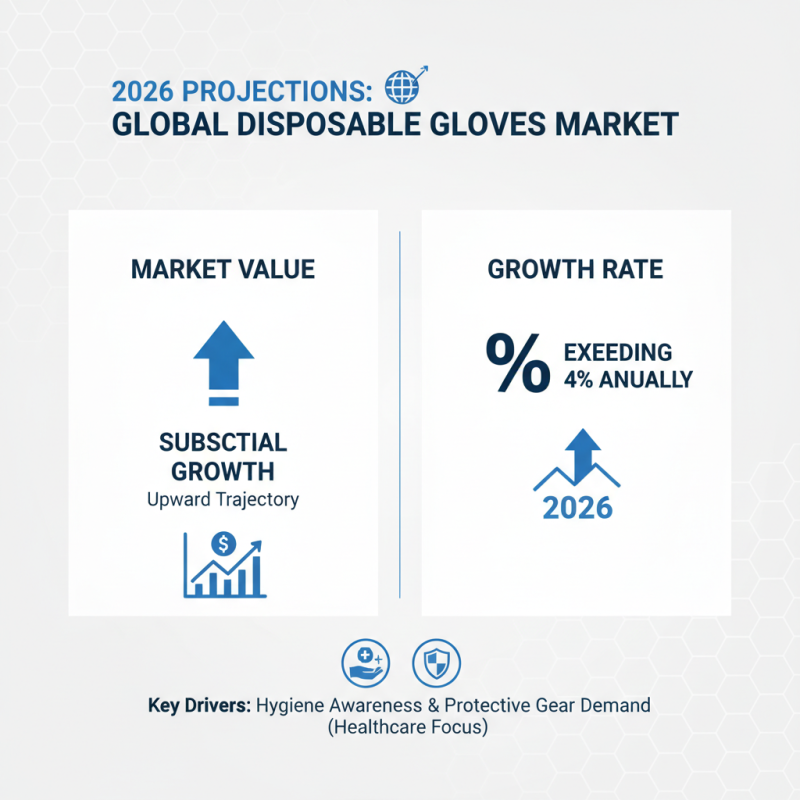 2026 PROJECTIONS:
GLOBAL DISPOSABLE GLOVES MARKET

MARKET VALUE

SUBSCTIAL GROWTH
Upward Trajectory

$

GROWTH RATE

% EXEEDING 4% ANUALLY

2026

Key Drivers: Hygiene Awareness & Protective Gear Demand (Healthcare Focus)